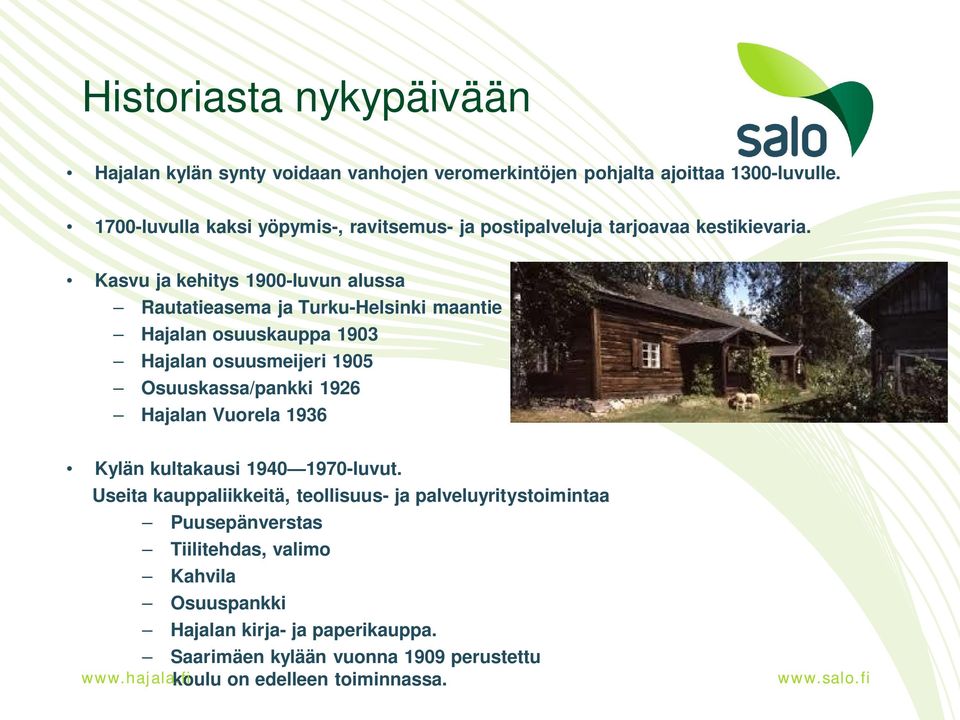 Historiasta nykypäivään

salo

• Hajalan kylän synty voidaan vanhojen veromerkintöjen pohjalta ajoittaa 1300-luvulle.

• 1700-luvulla kaksi yöpymis-, ravitsemus- ja postipalveluja tarjoavaa kestikievaria.

• Kasvu ja kehitys 1900-luvun alussa
– Rautatieasema ja Turku-Helsinki maantie
– Hajalan osuuskauppa 1903
– Hajalan osuusmeijeri 1905
– Osuuskassa/pankki 1926
– Hajalan Vuorela 1936

• Kylän kultakausi 1940—1970-luvut.
Useita kauppaliikkeitä, teollisuus- ja palveluyritystoimintaa
– Puusepänverstas
– Tiilitehdas, valimo
– Kahvila
– Osuuspankki
– Hajalan kirja- ja paperikauppa.
– Saarimäen kylään vuonna 1909 perustettu koulu on edelleen toiminnassa.

www.hajala.fi

www.salo.fi